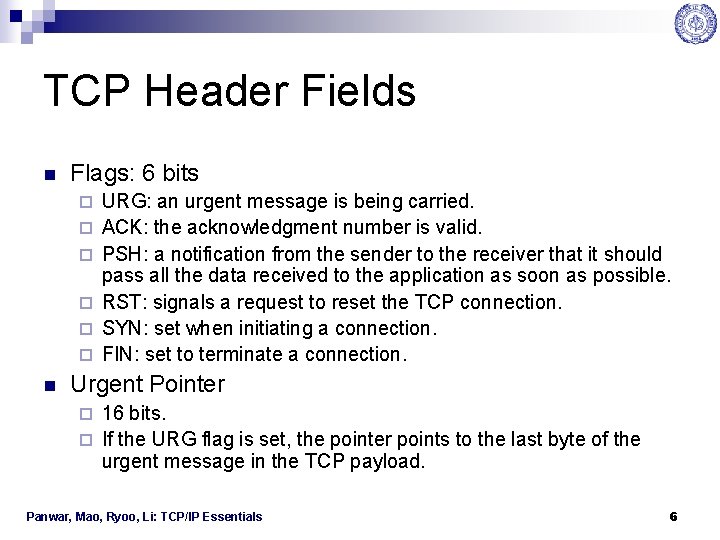 TCP Header Fields

Flags: 6 bits

URG: an urgent message is being carried.

ACK: the acknowledgment number is valid.

PSH: a notification from the sender to the receiver that it should pass all the data received to the application as soon as possible.

RST: signals a request to reset the TCP connection.

SYN: set when initiating a connection.

FIN: set to terminate a connection.

Urgent Pointer

16 bits.

If the URG flag is set, the pointer points to the last byte of the urgent message in the TCP payload.

Panwar, Mao, Ryoo, Li: TCP/IP Essentials

6